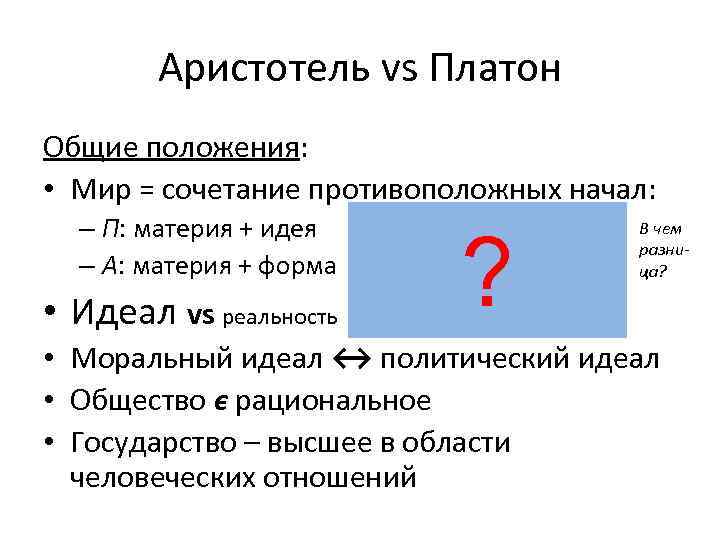 Аристотель vs Платон

Общие положения:

• Мир = сочетание противоположных начал:
– П: материя + идея
– А: материя + форма

?

В чем разница?

• Идеал vs реальность
• Моральный идеал ↔ политический идеал
• Общество $\epsilon$ рациональное
• Государство – высшее в области человеческих отношений